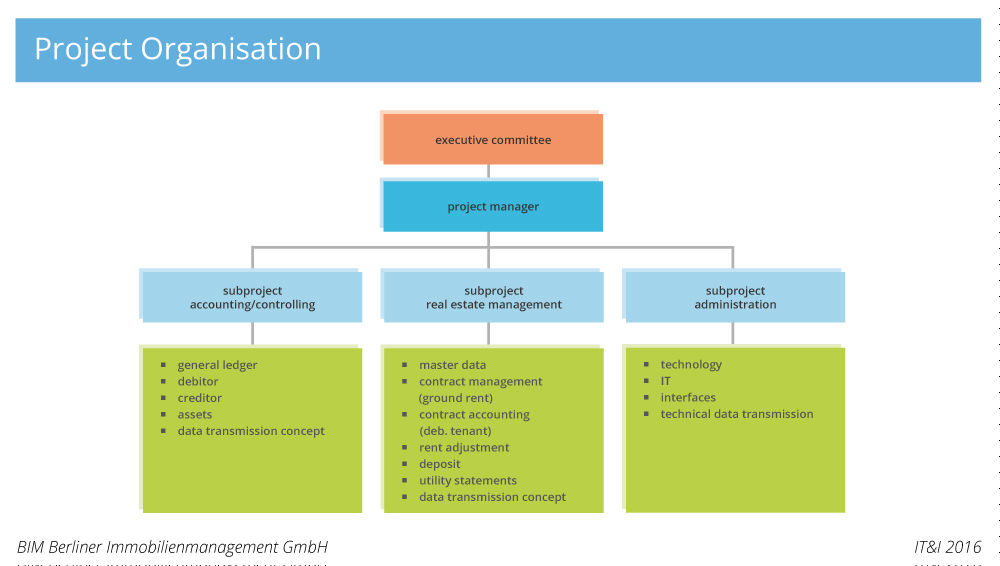 Project Organisation

executive committee

project manager

subproject
accounting/controlling

subproject
real estate management

subproject
administration

- general ledger
- debitor
- creditor
- assets
- data transmission concept

- master data
- contract management (ground rent)
- contract accounting (deb. tenant)
- rent adjustment
- deposit
- utility statements
- data transmission concept

- technology
- IT
- interfaces
- technical data transmission

BIM Berliner Immobilienmanagement GmbH

IT&I 2016